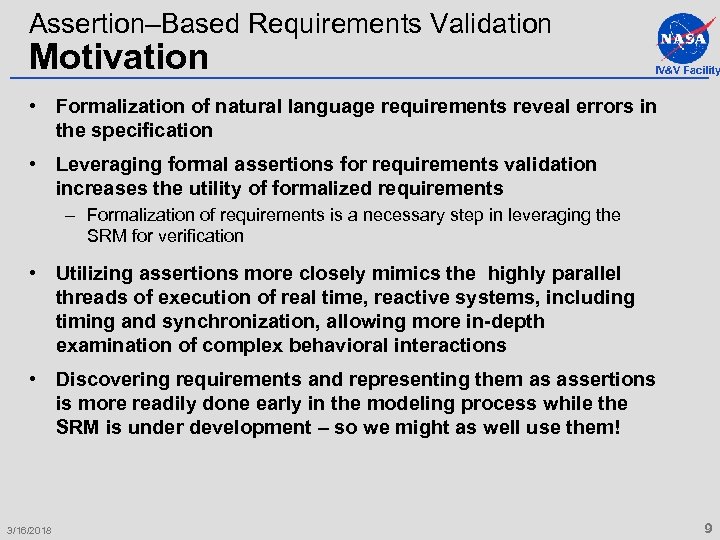 Assertion–Based Requirements Validation
Motivation

NASA
IV&V Facility

• Formalization of natural language requirements reveal errors in the specification

• Leveraging formal assertions for requirements validation increases the utility of formalized requirements
– Formalization of requirements is a necessary step in leveraging the SRM for verification

• Utilizing assertions more closely mimics the highly parallel threads of execution of real time, reactive systems, including timing and synchronization, allowing more in-depth examination of complex behavioral interactions

• Discovering requirements and representing them as assertions is more readily done early in the modeling process while the SRM is under development – so we might as well use them!

3/16/2018

9